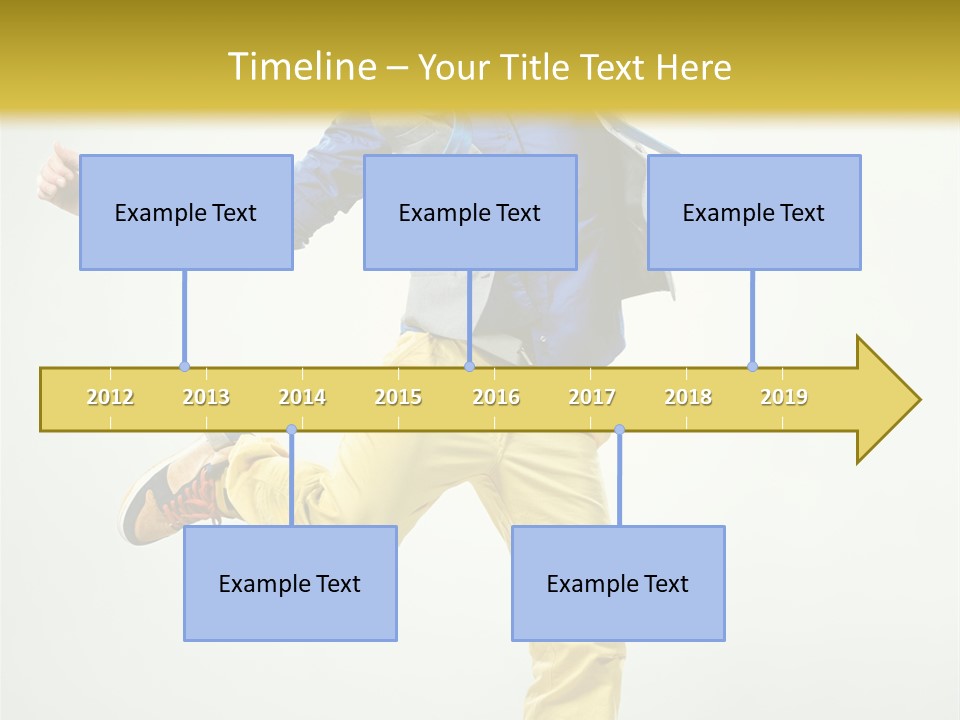 Timeline – Your Title Text Here

Example Text

Example Text

Example Text

2012 2013 2014 2015 2016 2017 2018 2019

Example Text

Example Text